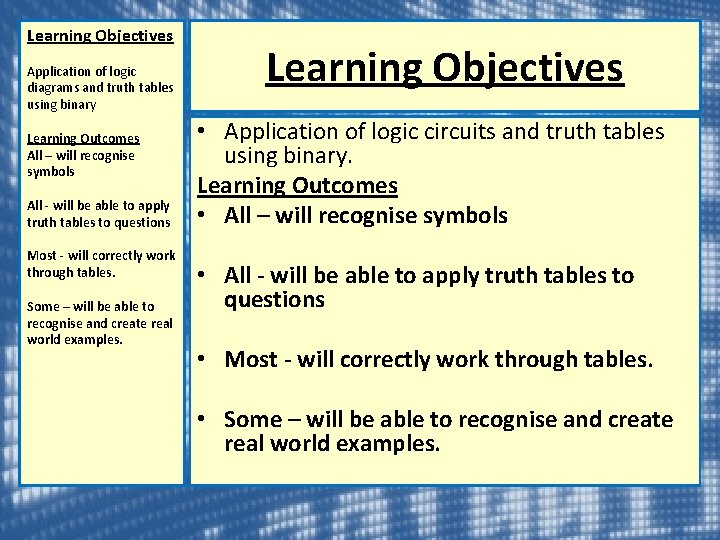 Learning Objectives

Application of logic diagrams and truth tables using binary

Learning Outcomes
All – will recognise symbols

All - will be able to apply truth tables to questions

Most - will correctly work through tables.

Some – will be able to recognise and create real world examples.

Learning Objectives

• Application of logic circuits and truth tables using binary.

Learning Outcomes
• All – will recognise symbols

• All - will be able to apply truth tables to questions

• Most - will correctly work through tables.

• Some – will be able to recognise and create real world examples.